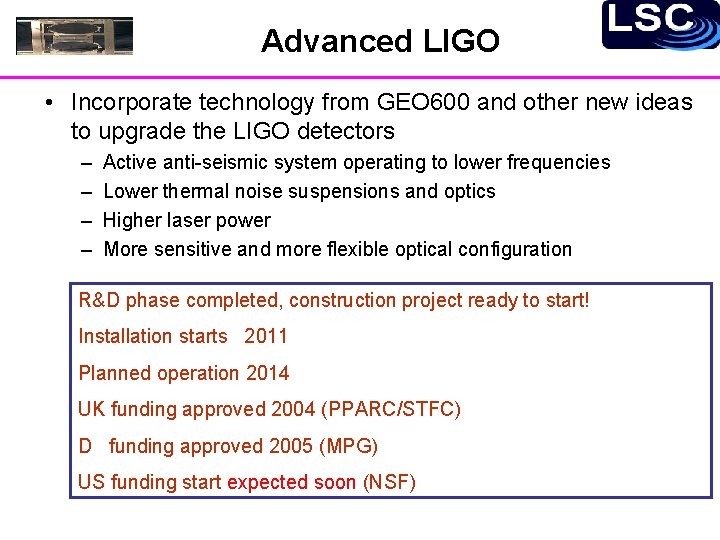 LSC

Advanced LIGO

• Incorporate technology from GEO600 and other new ideas to upgrade the LIGO detectors
– Active anti-seismic system operating to lower frequencies
– Lower thermal noise suspensions and optics
– Higher laser power
– More sensitive and more flexible optical configuration

R&D phase completed, construction project ready to start!

Installation starts 2011

Planned operation 2014

UK funding approved 2004 (PPARC/STFC)

D funding approved 2005 (MPG)

US funding start expected soon (NSF)